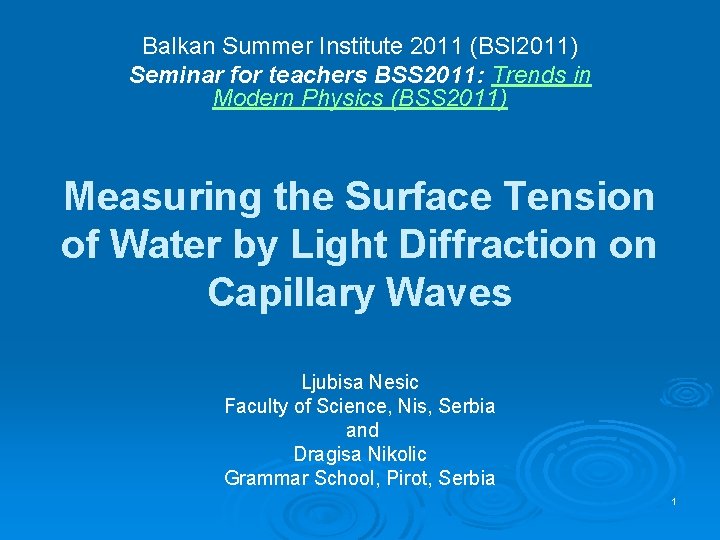 Balkan Summer Institute 2011 (BSI2011)
Seminar for teachers BSS2011: Trends in Modern Physics (BSS2011)

Measuring the Surface Tension of Water by Light Diffraction on Capillary Waves

Ljubisa Nesic
Faculty of Science, Nis, Serbia
and
Dragisa Nikolic
Grammar School, Pirot, Serbia

1